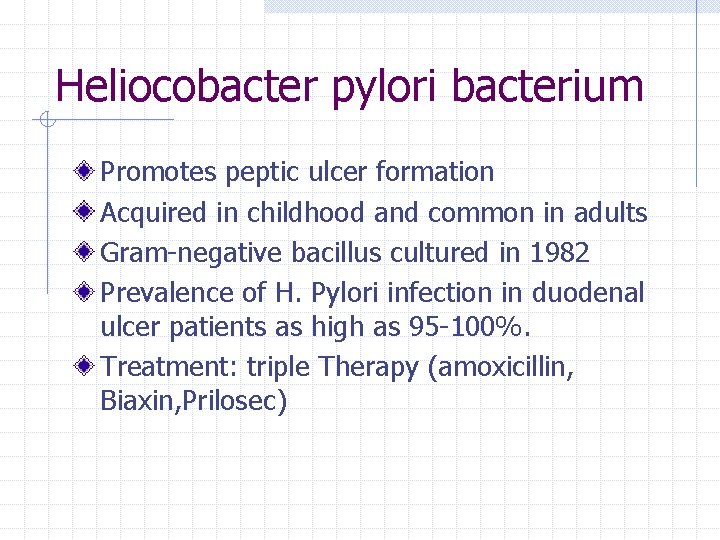 Heliocobacter pylori bacterium

Promotes peptic ulcer formation

Acquired in childhood and common in adults

Gram-negative bacillus cultured in 1982

Prevalence of H. Pylori infection in duodenal ulcer patients as high as 95-100%.

Treatment: triple Therapy (amoxicillin, Biaxin,Prilosec)